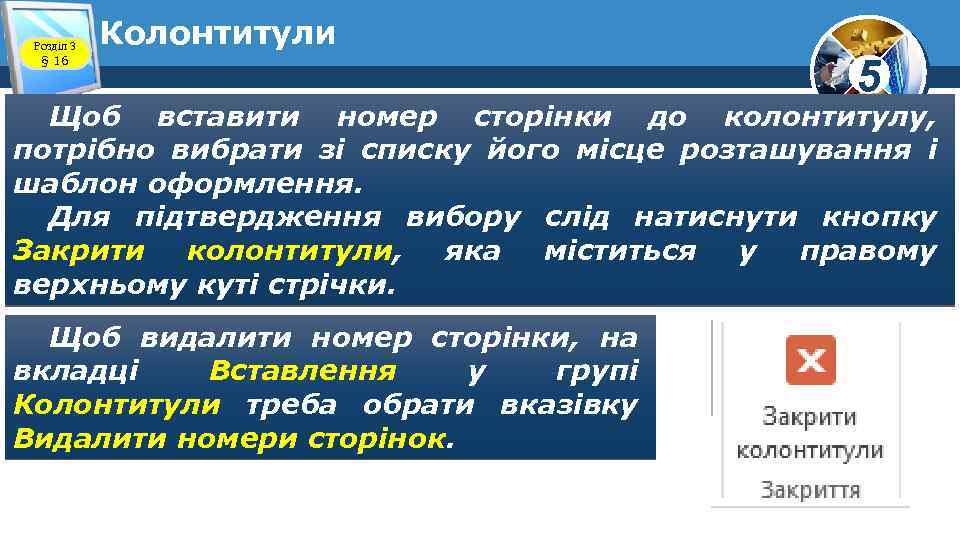 Розділ 3
§ 16

Колонтитули

5

Щоб вставити номер сторінки до колонтитулу, потрібно вибрати зі списку його місце розташування і шаблон оформлення.

Для підтвердження вибору слід натиснути кнопку Закрити колонтитули, яка міститься у правому верхньому куті стрічки.

Щоб видалити номер сторінки, на вкладці Вставлення у групі Колонтитули треба обрати вказівку Видалити номери сторінок.

Закрити колонтитули
Закриття